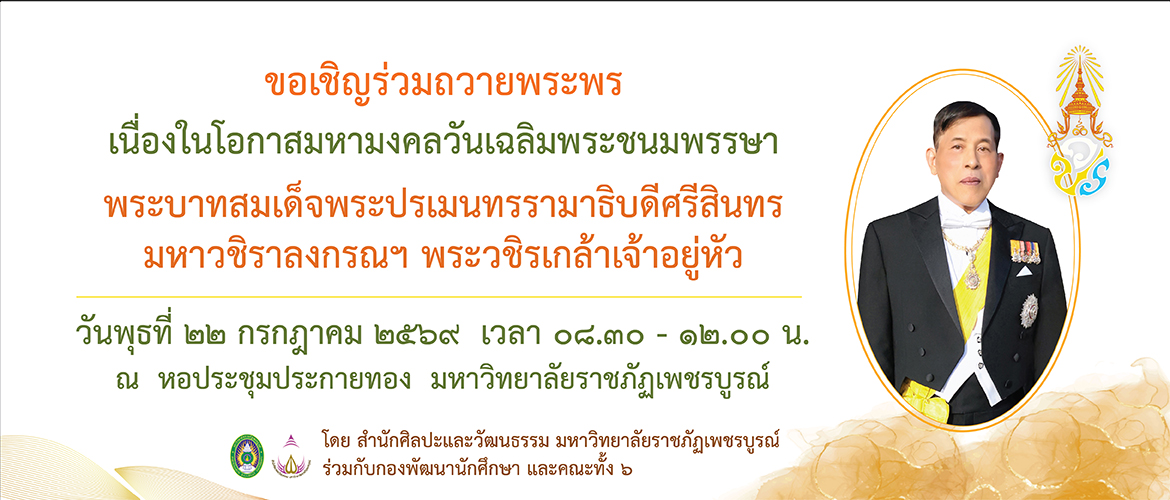 ขอเชิญร่วมถวายพระพร

เนื่องในโอกาสมหามงคลวันเฉลิมพระชนมพรรษา

พระบาทสมเด็จพระปรเมนทรรามาธิบดีศรีสินทร
มหาวชิราลงกรณฯ พระวชิรเกล้าเจ้าอยู่หัว

วันพุธที่ ๒๒ กรกฎาคม ๒๕๖๙ เวลา ๐๘.๓๐ - ๑๒.๐๐ น.

ณ หอประชุมประกายทอง มหาวิทยาลัยราชภัฏเพชรบูรณ์

โดย สำนักศิลปะและวัฒนธรรม มหาวิทยาลัยราชภัฏเพชรบูรณ์
ร่วมกับกองพัฒนานักศึกษา และคณะทั้ง ๖